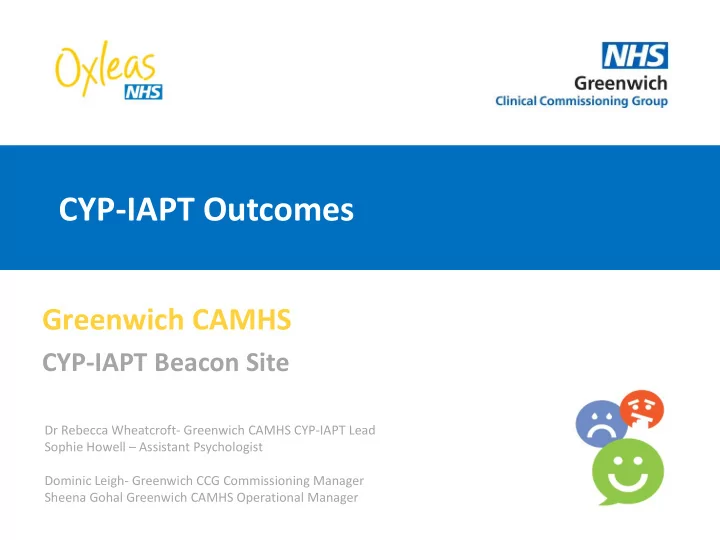 Oxleas NHS

NHS
Greenwich
Clinical Commissioning Group

CYP-IAPT Outcomes

Greenwich CAMHS

CYP-IAPT Beacon Site

Dr Rebecca Wheatcroft- Greenwich CAMHS CYP-IAPT Lead
Sophie Howell – Assistant Psychologist

Dominic Leigh- Greenwich CCG Commissioning Manager
Sheena Gohal Greenwich CAMHS Operational Manager